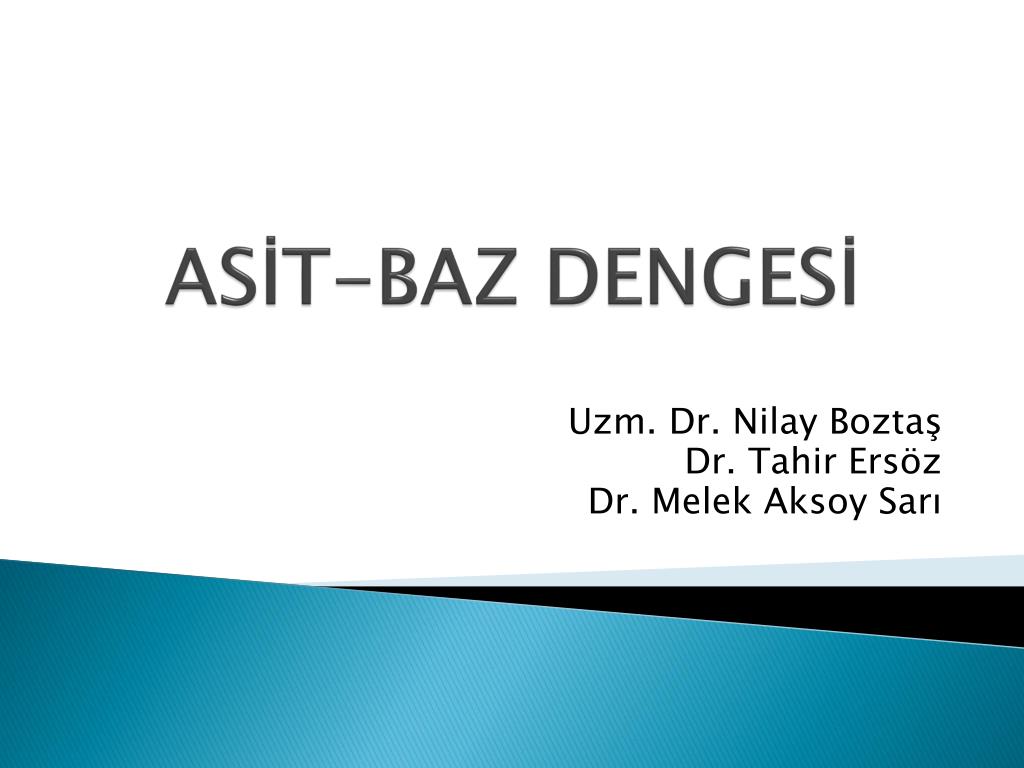 ASİT-BAZ DENGESİ

Uzm. Dr. Nilay Boztaş
Dr. Tahir Ersöz
Dr. Melek Aksoy Sarı